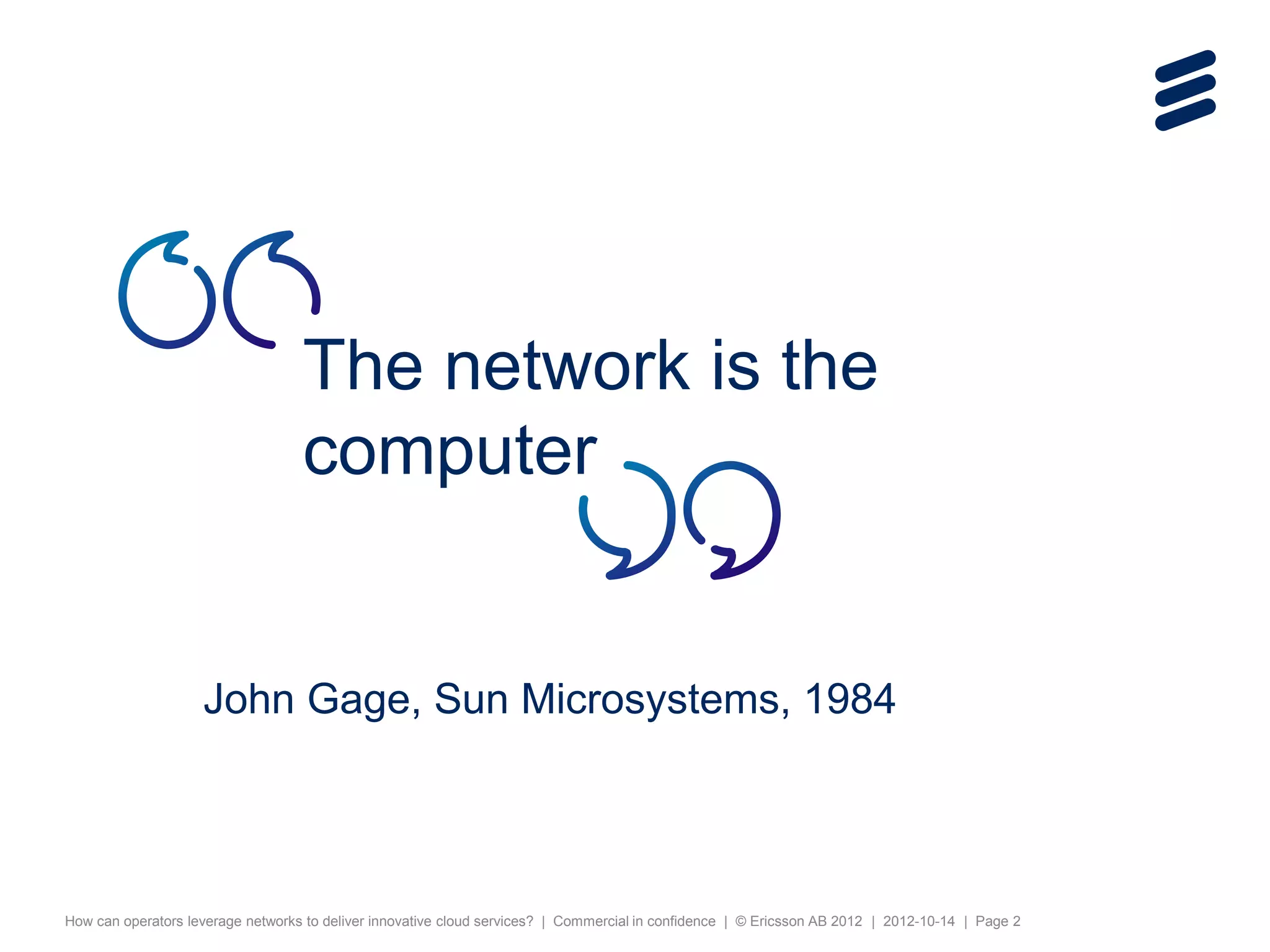 The network is the computer

John Gage, Sun Microsystems, 1984

How can operators leverage networks to deliver innovative cloud services? | Commercial in confidence | © Ericsson AB 2012 | 2012-10-14 | Page 2